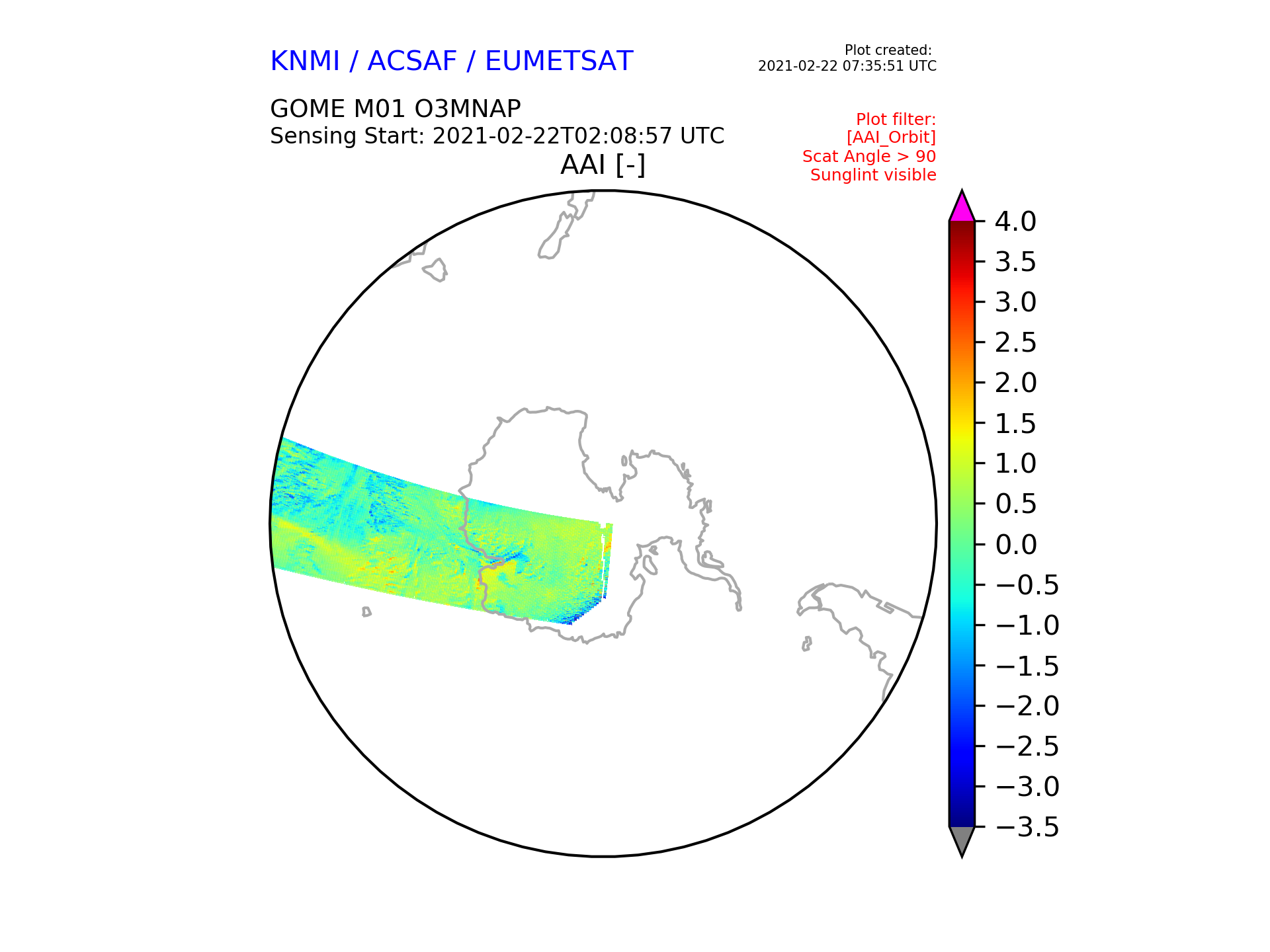 KNMI / ACSAF / EUMETSAT

Plot created:
2021-02-22 07:35:51 UTC

GOME M01 O3MNAP
Sensing Start: 2021-02-22T02:08:57 UTC

Plot filter:
[AAI_Orbit]
Scat Angle > 90
Sunglint visible

AAI [-]

4.0
3.5
3.0
2.5
2.0
1.5
1.0
0.5
0.0
−0.5
−1.0
−1.5
−2.0
−2.5
−3.0
−3.5